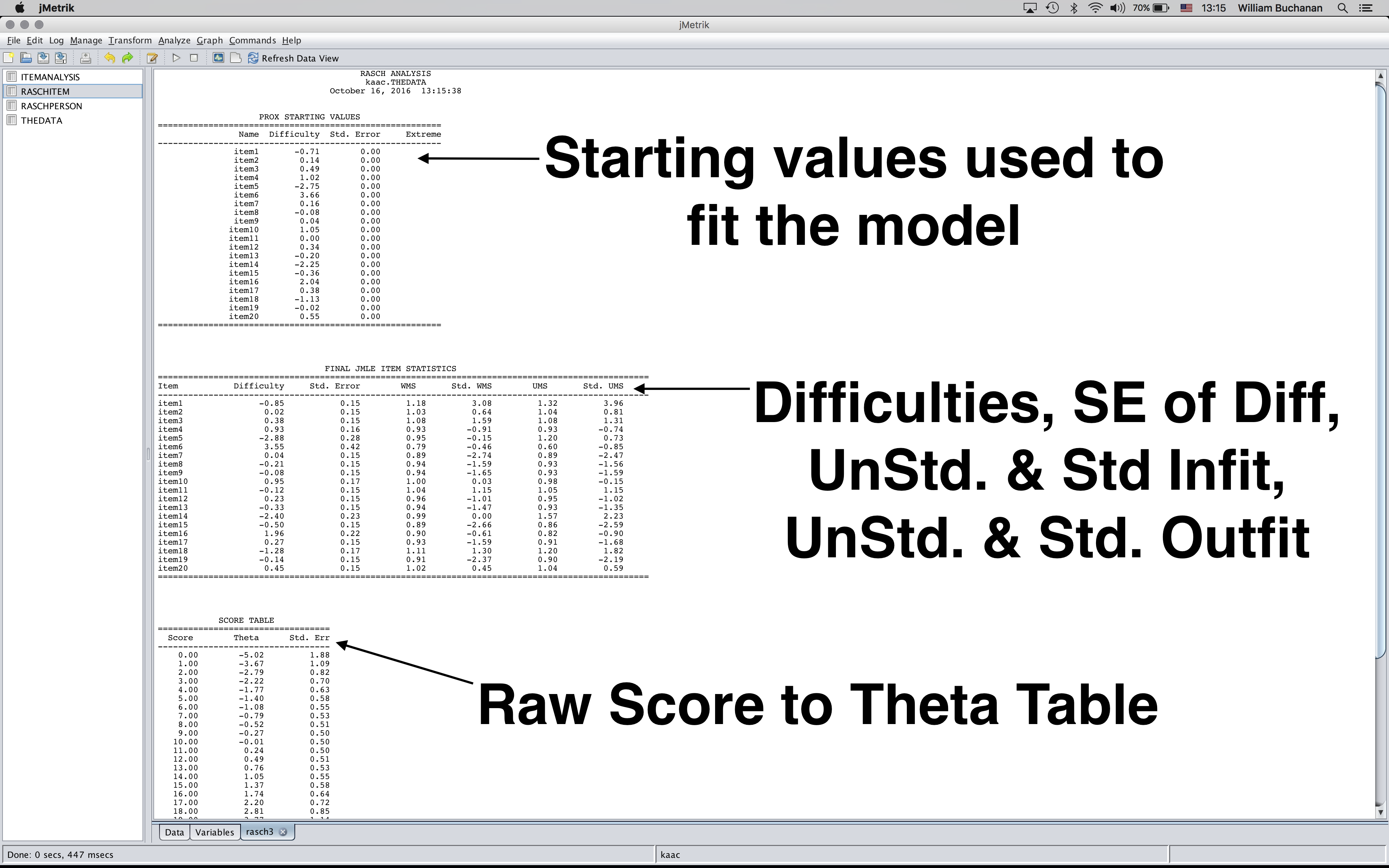 jMetrik 70% 13:15 William Buchanan

jMetrik

File Edit Log Manage Transform Analyze Graph Commands Help

Refresh Data View

ITEMANALYSIS
RASCHITEM
RASCHPERSON
THEDATA

RASCH ANALYSIS
kaac.THEDATA
October 16, 2016 13:15:38

PROX STARTING VALUES

| Name | Difficulty | Std. Error | Extreme |
|---|---|---|---|
| item1 | -0.71 | 0.00 | |
| item2 | 0.14 | 0.00 | |
| item3 | 0.49 | 0.00 | |
| item4 | 1.02 | 0.00 | |
| item5 | -2.75 | 0.00 | |
| item6 | 3.66 | 0.00 | |
| item7 | 0.16 | 0.00 | |
| item8 | -0.08 | 0.00 | |
| item9 | 0.04 | 0.00 | |
| item10 | 1.05 | 0.00 | |
| item11 | 0.00 | 0.00 | |
| item12 | 0.34 | 0.00 | |
| item13 | -0.20 | 0.00 | |
| item14 | -2.25 | 0.00 | |
| item15 | -0.36 | 0.00 | |
| item16 | 2.04 | 0.00 | |
| item17 | 0.38 | 0.00 | |
| item18 | -1.13 | 0.00 | |
| item19 | -0.02 | 0.00 | |
| item20 | 0.55 | 0.00 | |

Starting values used to fit the model

FINAL JMLE ITEM STATISTICS

| Item | Difficulty | Std. Error | WMS | Std. WMS | UMS | Std. UMS |
|---|---|---|---|---|---|---|
| item1 | -0.85 | 0.15 | 1.18 | 3.08 | 1.32 | 3.96 |
| item2 | 0.02 | 0.15 | 1.03 | 0.64 | 1.04 | 0.81 |
| item3 | 0.38 | 0.15 | 1.08 | 1.59 | 1.08 | 1.31 |
| item4 | 0.93 | 0.16 | 0.93 | -0.91 | 0.93 | -0.74 |
| item5 | -2.88 | 0.28 | 0.95 | -0.15 | 1.20 | 0.73 |
| item6 | 3.55 | 0.42 | 0.79 | -0.46 | 0.60 | -0.85 |
| item7 | 0.04 | 0.15 | 0.89 | -2.74 | 0.89 | -2.47 |
| item8 | -0.21 | 0.15 | 0.94 | -1.59 | 0.93 | -1.56 |
| item9 | -0.08 | 0.15 | 0.94 | -1.65 | 0.93 | -1.59 |
| item10 | 0.95 | 0.17 | 1.00 | 0.03 | 0.98 | -0.15 |
| item11 | -0.12 | 0.15 | 1.04 | 1.15 | 1.05 | 1.15 |
| item12 | 0.23 | 0.15 | 0.96 | -1.01 | 0.95 | -1.02 |
| item13 | -0.33 | 0.15 | 0.94 | -1.47 | 0.93 | -1.35 |
| item14 | -2.40 | 0.23 | 0.99 | 0.00 | 1.57 | 2.23 |
| item15 | -0.50 | 0.15 | 0.89 | -2.66 | 0.86 | -2.59 |
| item16 | 1.96 | 0.22 | 0.90 | -0.61 | 0.82 | -0.90 |
| item17 | 0.27 | 0.15 | 0.93 | -1.59 | 0.91 | -1.68 |
| item18 | -1.28 | 0.17 | 1.11 | 1.30 | 1.20 | 1.82 |
| item19 | -0.14 | 0.15 | 0.91 | -2.37 | 0.90 | -2.19 |
| item20 | 0.45 | 0.15 | 1.02 | 0.45 | 1.04 | 0.59 |

Difficulties, SE of Diff, UnStd. & Std Infit, UnStd. & Std. Outfit

SCORE TABLE

| Score | Theta | Std. Err |
|---|---|---|
| 0.00 | -5.02 | 1.88 |
| 1.00 | -3.67 | 1.09 |
| 2.00 | -2.79 | 0.82 |
| 3.00 | -2.22 | 0.70 |
| 4.00 | -1.77 | 0.63 |
| 5.00 | -1.40 | 0.58 |
| 6.00 | -1.08 | 0.55 |
| 7.00 | -0.79 | 0.53 |
| 8.00 | -0.52 | 0.51 |
| 9.00 | -0.27 | 0.50 |
| 10.00 | -0.01 | 0.50 |
| 11.00 | 0.24 | 0.50 |
| 12.00 | 0.49 | 0.51 |
| 13.00 | 0.76 | 0.53 |
| 14.00 | 1.05 | 0.55 |
| 15.00 | 1.37 | 0.58 |
| 16.00 | 1.74 | 0.64 |
| 17.00 | 2.20 | 0.72 |
| 18.00 | 2.81 | 0.85 |

Raw Score to Theta Table

Data Variables rasch3

Done: 0 secs, 447 msecs kaac